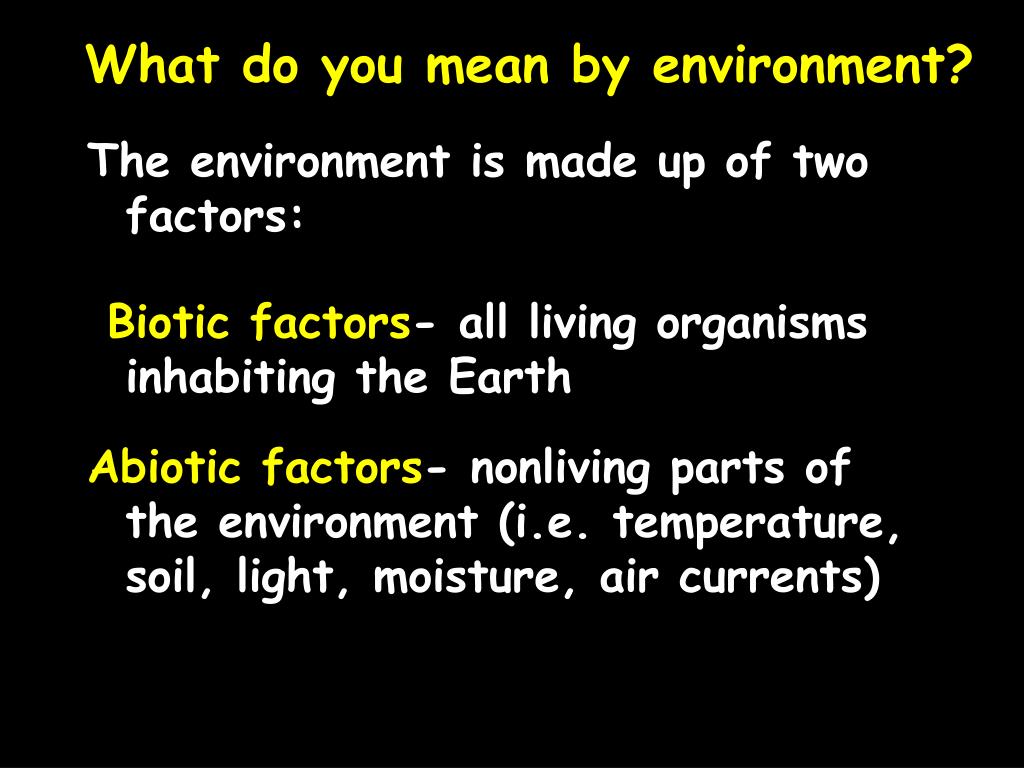 What do you mean by environment?

The environment is made up of two factors:

Biotic factors- all living organisms inhabiting the Earth

Abiotic factors- nonliving parts of the environment (i.e. temperature, soil, light, moisture, air currents)